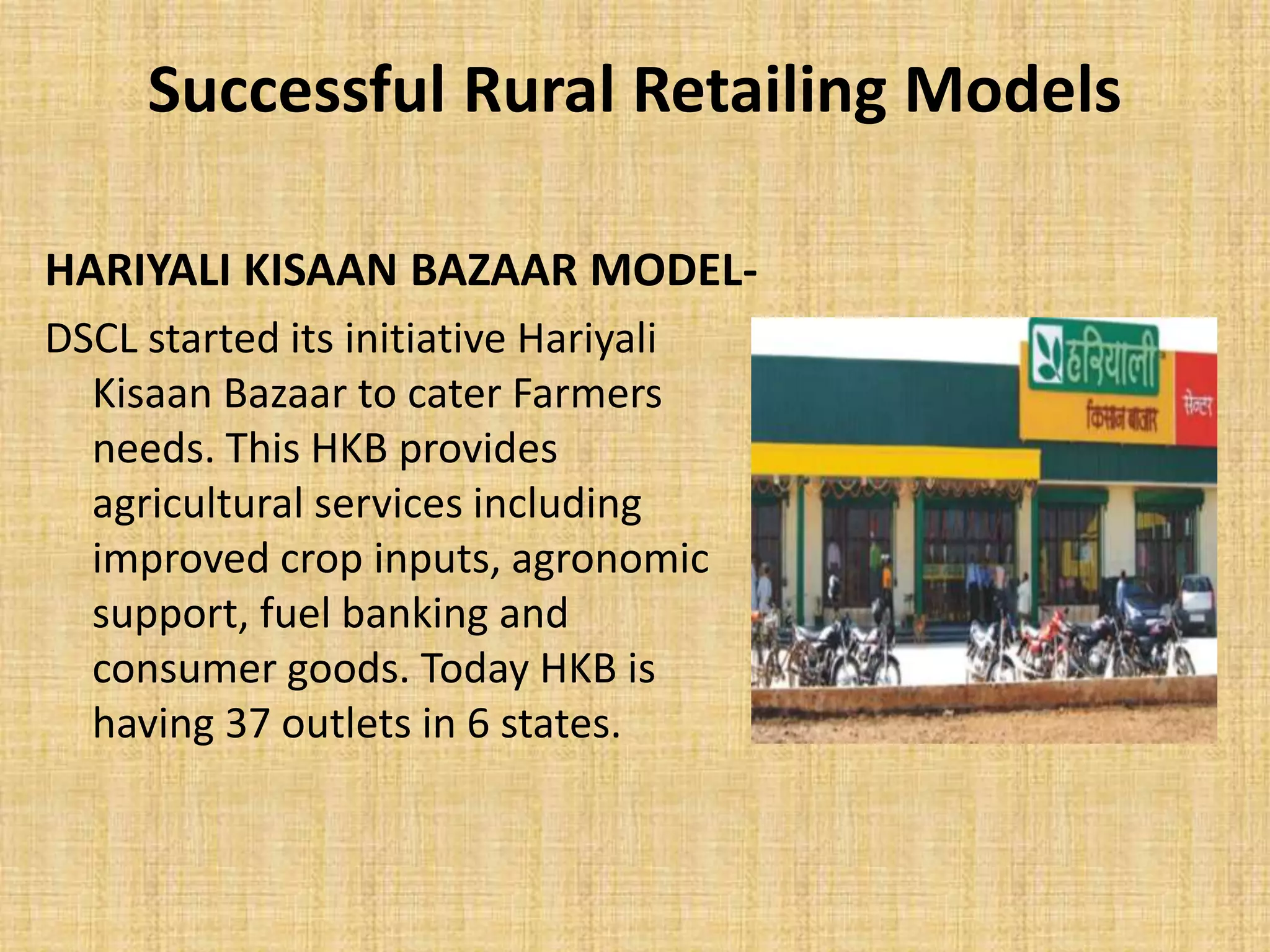 Successful Rural Retailing Models

HARIYALI KISAAN BAZAAR MODEL-

DSCL started its initiative Hariyali Kisaan Bazaar to cater Farmers needs. This HKB provides agricultural services including improved crop inputs, agronomic support, fuel banking and consumer goods. Today HKB is having 37 outlets in 6 states.

हरियाली
किसान बाजार
सेन्टर